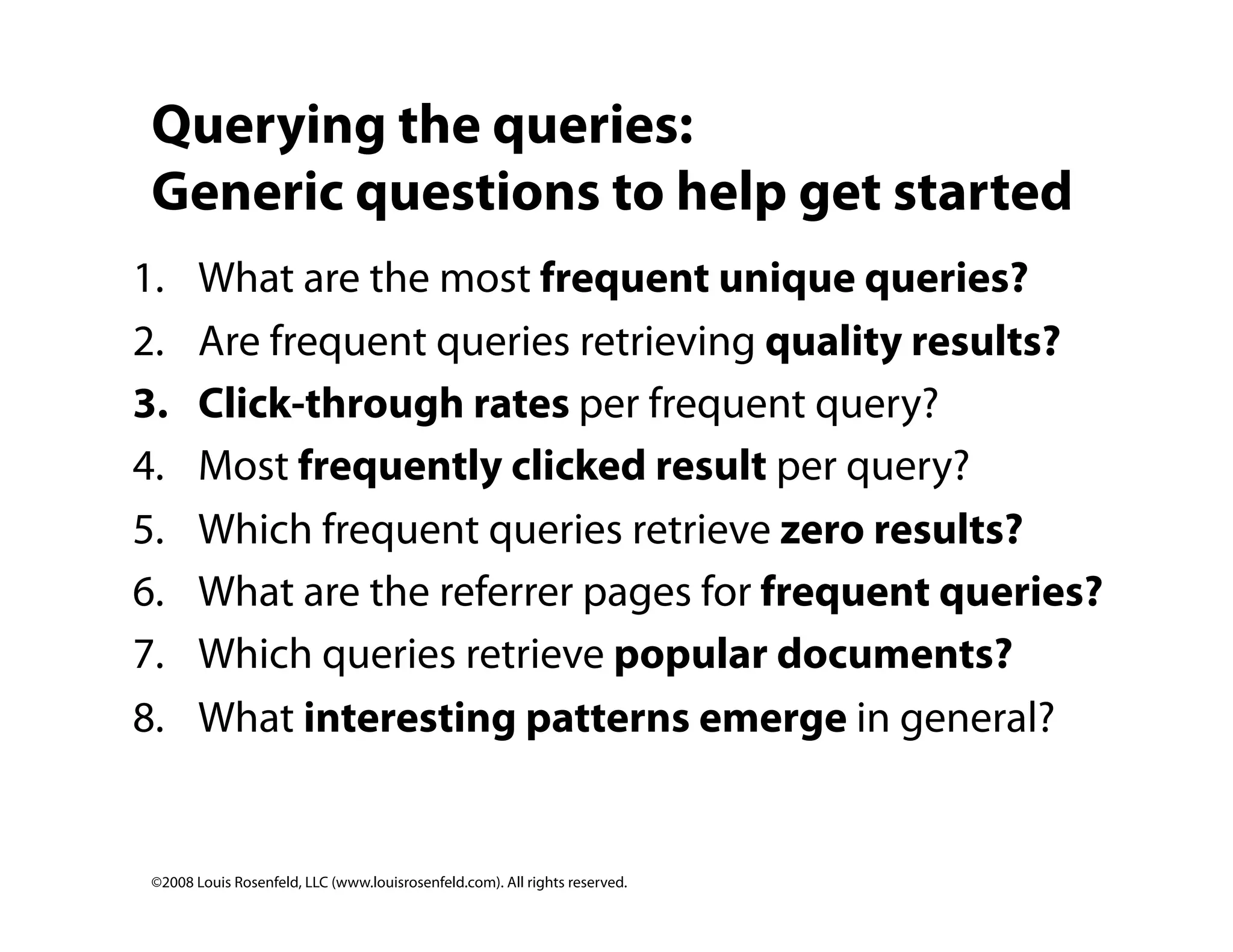 Querying the queries:
Generic questions to help get started

1. What are the most frequent unique queries?
2. Are frequent queries retrieving quality results?
3. Click-through rates per frequent query?
4. Most frequently clicked result per query?
5. Which frequent queries retrieve zero results?
6. What are the referrer pages for frequent queries?
7. Which queries retrieve popular documents?
8. What interesting patterns emerge in general?

©2008 Louis Rosenfeld, LLC (www.louisrosenfeld.com). All rights reserved.